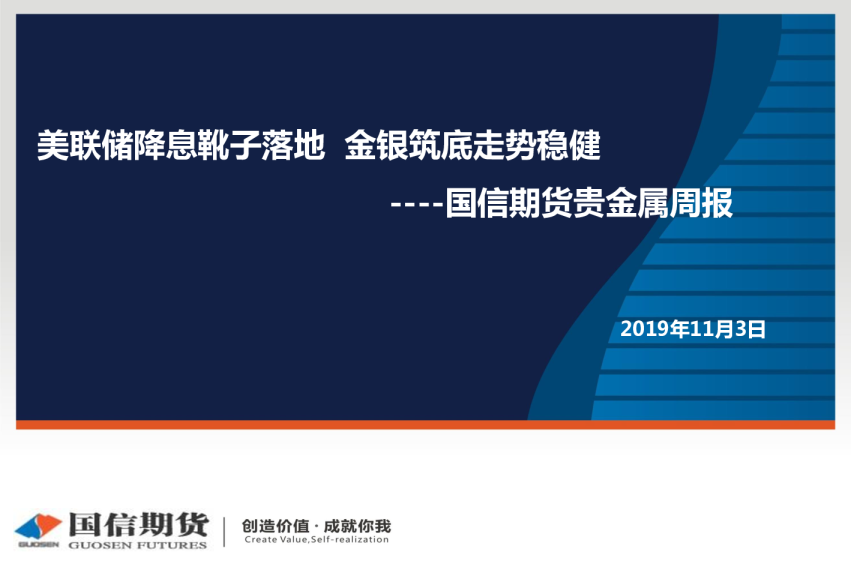 美联储降息靴子落地  金银筑底走势稳健

----国信期货贵金属周报

2019年11月3日

GUOSEN 国信期货 GUOSEN FUTURES

创造价值 · 成就你我
Create Value,Self-realization